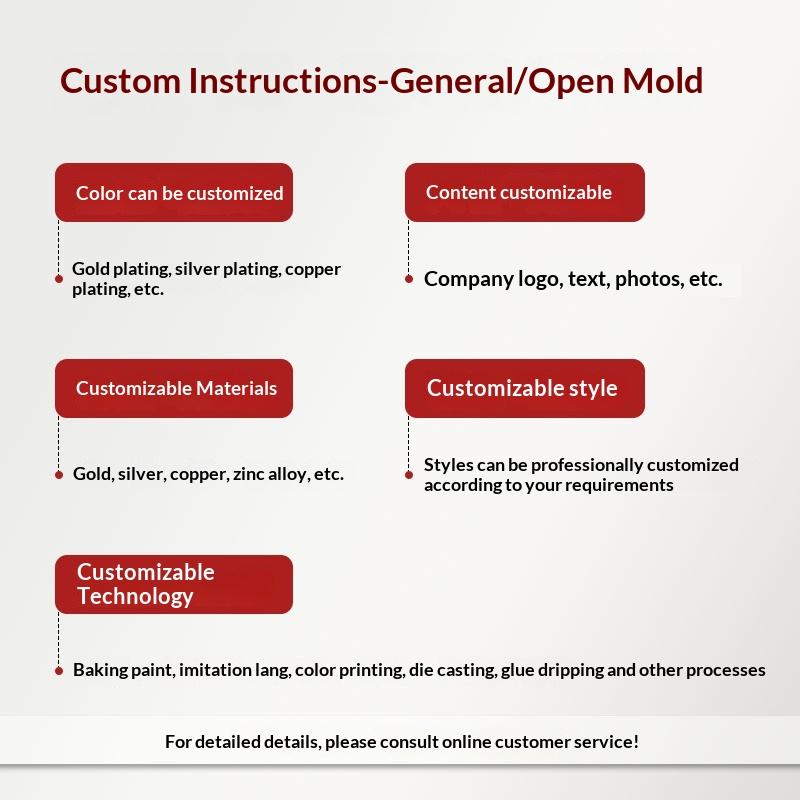 Custom Instructions-General/Open Mold

Color can be customized

Gold plating, silver plating, copper plating, etc.

Content customizable

Company logo, text, photos, etc.

Customizable Materials

Gold, silver, copper, zinc alloy, etc.

Customizable style

Styles can be professionally customized according to your requirements

Customizable Technology

Baking paint, imitation lang, color printing, die casting, glue dripping and other processes

For detailed details, please consult online customer service!